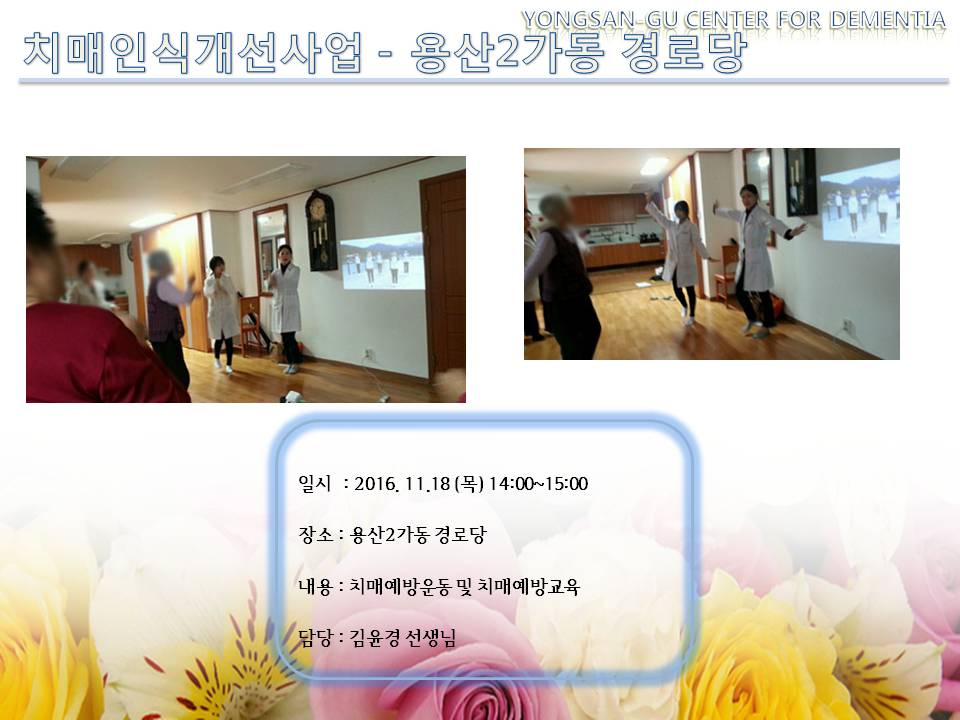 YONGSAN-GU CENTER FOR DEMENTIA

치매인식개선사업 - 용산2가동 경로당

일시 : 2016. 11.18 (목) 14:00~15:00

장소 : 용산2가동 경로당

내용 : 치매예방운동 및 치매예방교육

담당 : 김윤경 선생님